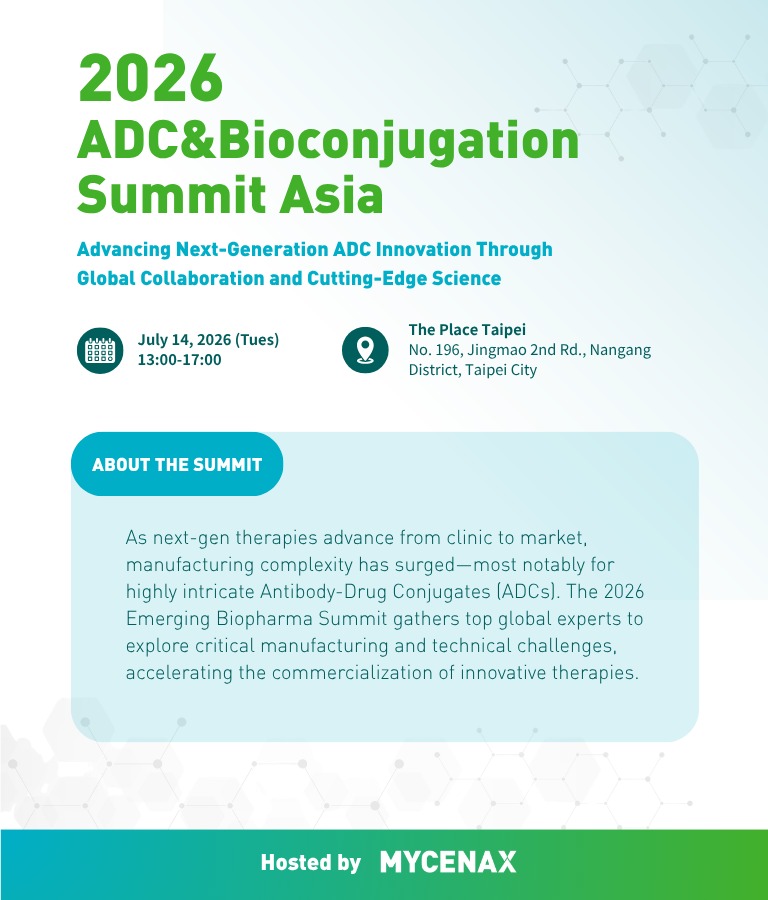 2026
ADC&Bioconjugation Summit Asia

Advancing Next-Generation ADC Innovation Through Global Collaboration and Cutting-Edge Science

July 14, 2026 (Tues)
13:00-17:00

The Place Taipei
No. 196, Jingmao 2nd Rd., Nangang District, Taipei City

ABOUT THE SUMMIT

As next-gen therapies advance from clinic to market, manufacturing complexity has surged—most notably for highly intricate Antibody-Drug Conjugates (ADCs). The 2026 Emerging Biopharma Summit gathers top global experts to explore critical manufacturing and technical challenges, accelerating the commercialization of innovative therapies.

Hosted by MYCENAX